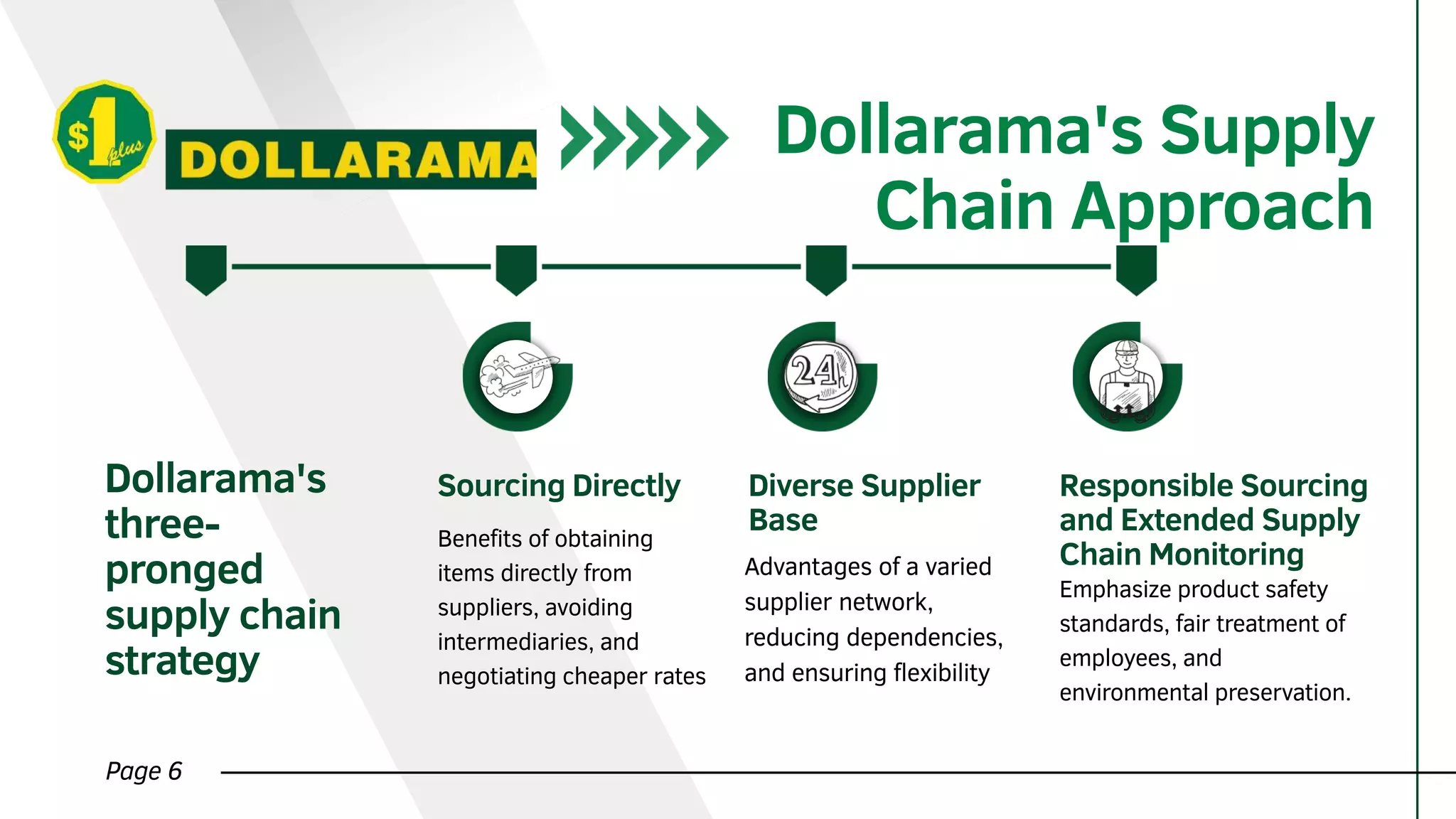 $1 plus

DOLLARAMA

Dollarama's Supply Chain Approach

24h

Dollarama's three-pronged supply chain strategy

Sourcing Directly

Benefits of obtaining items directly from suppliers, avoiding intermediaries, and negotiating cheaper rates

Diverse Supplier Base

Advantages of a varied supplier network, reducing dependencies, and ensuring flexibility

Responsible Sourcing and Extended Supply Chain Monitoring

Emphasize product safety standards, fair treatment of employees, and environmental preservation.

Page 6